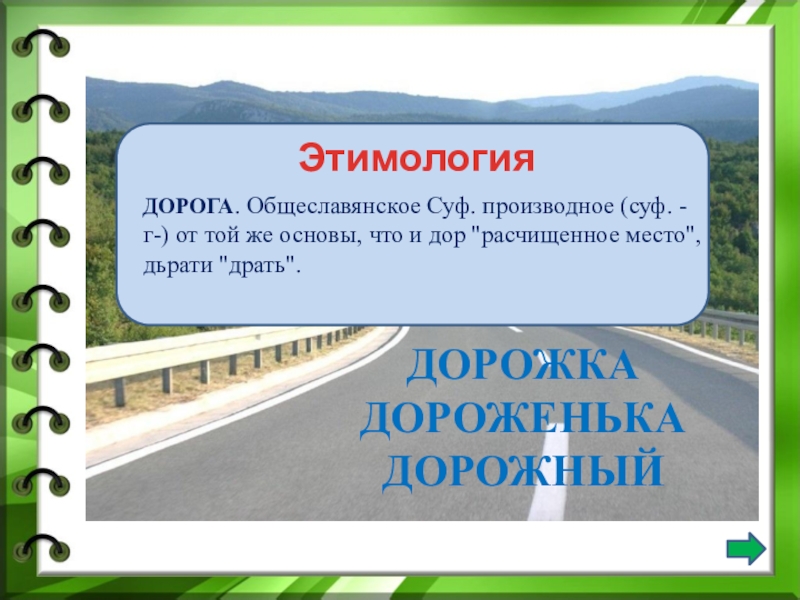 Этимология

ДОРОГА. Общеславянское Суф. производное (суф. -г-) от той же основы, что и дор "расчищенное место", дьрати "драть".

ДОРОЖКА
ДОРОЖЕНЬКА
ДОРОЖНЫЙ